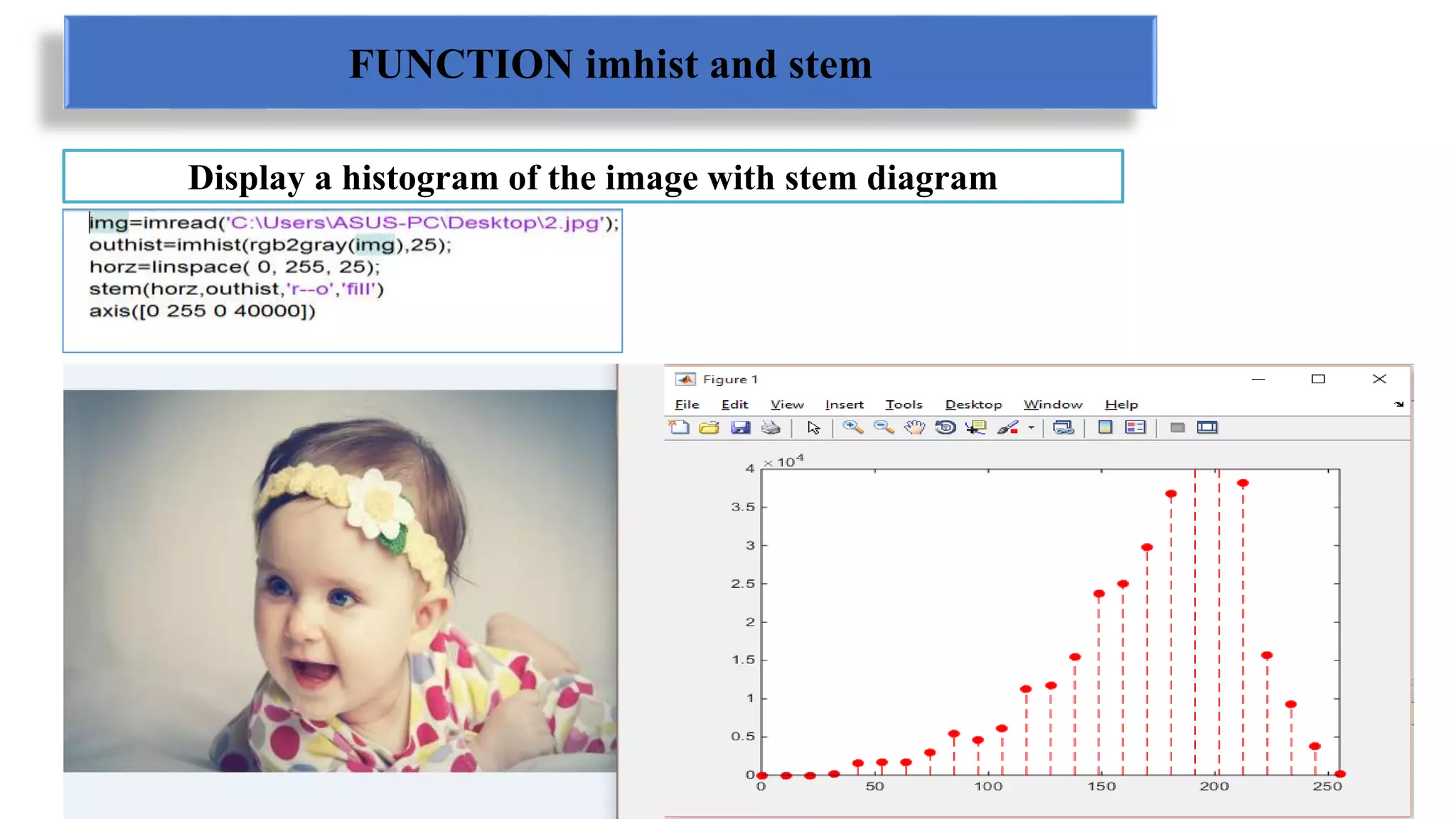 FUNCTION imhist and stem

Display a histogram of the image with stem diagram

img=imread('C:\Users\ASUS-PC\Desktop\2.jpg');
outhist=imhist(rgb2gray(img),25);
horz=linspace( 0, 255, 25);
stem(horz,outhist,'r--o','fill')
axis([0 255 0 40000])

Figure 1

File Edit View Insert Tools Desktop Window Help

$\times 10^4$

4
3.5
3
2.5
2
1.5
1
0.5
0

0 50 100 150 200 250